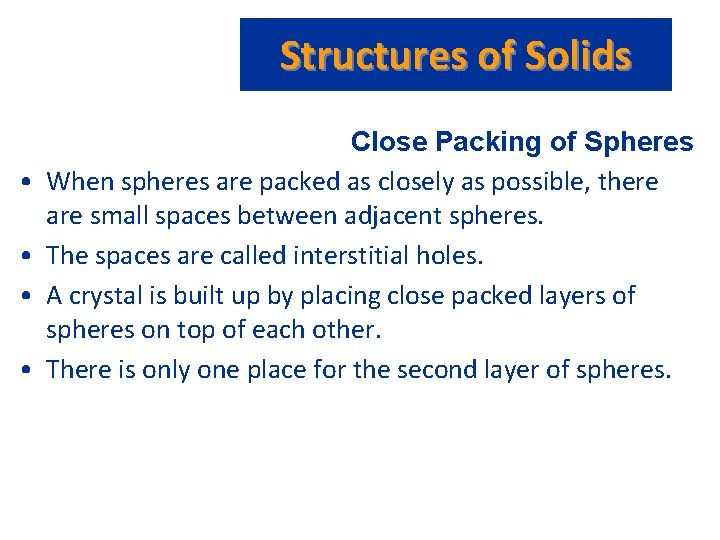 Structures of Solids

Close Packing of Spheres

• When spheres are packed as closely as possible, there are small spaces between adjacent spheres.
• The spaces are called interstitial holes.
• A crystal is built up by placing close packed layers of spheres on top of each other.
• There is only one place for the second layer of spheres.